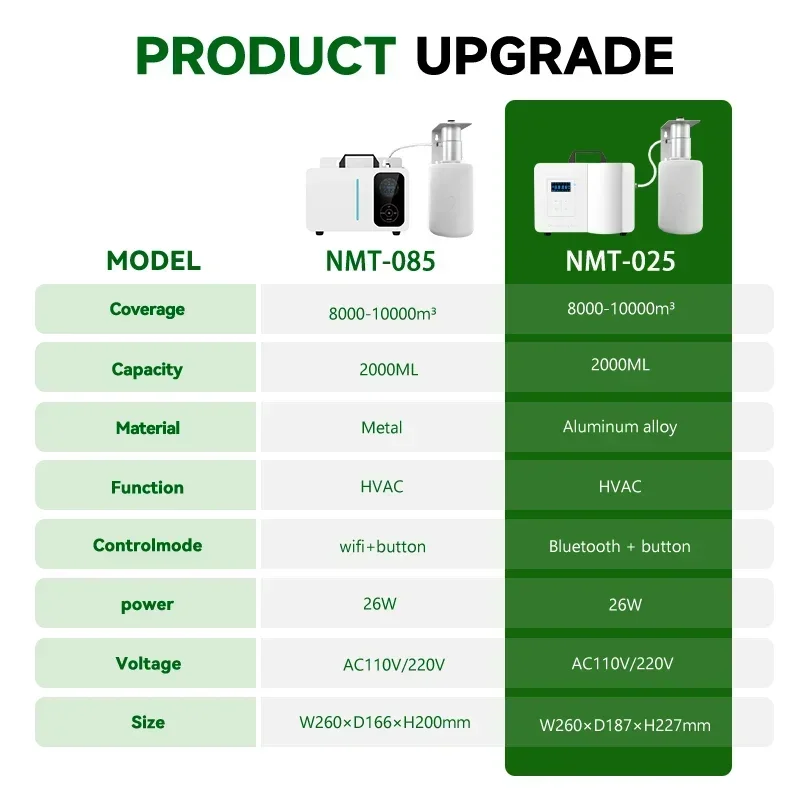 PRODUCT UPGRADE

| MODEL | NMT-085 | NMT-025 |
|---|---|---|
| Coverage | 8000-10000m³ | 8000-10000m³ |
| Capacity | 2000ML | 2000ML |
| Material | Metal | Aluminum alloy |
| Function | HVAC | HVAC |
| Controlmode | wifi+button | Bluetooth + button |
| power | 26W | 26W |
| Voltage | AC110V/220V | AC110V/220V |
| Size | W260×D166×H200mm | W260×D187×H227mm |